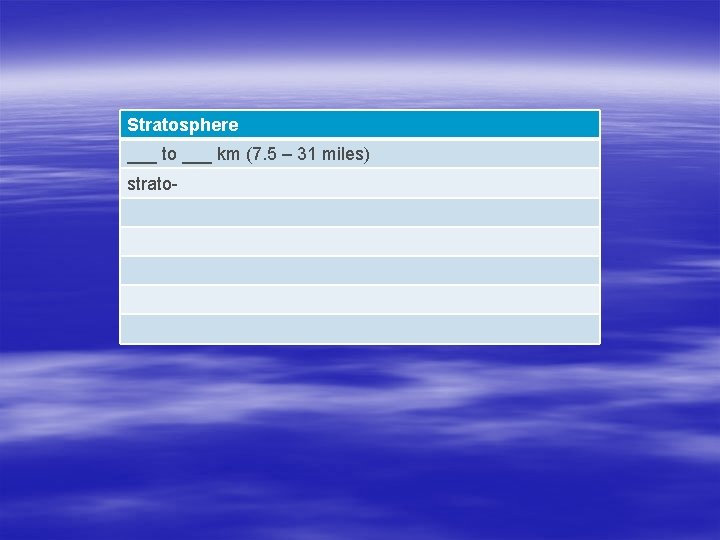 | Stratosphere |
|---|
| ___ to ___ km (7.5 – 31 miles) |
| strato- |
| |
| |
| |
| |
| |